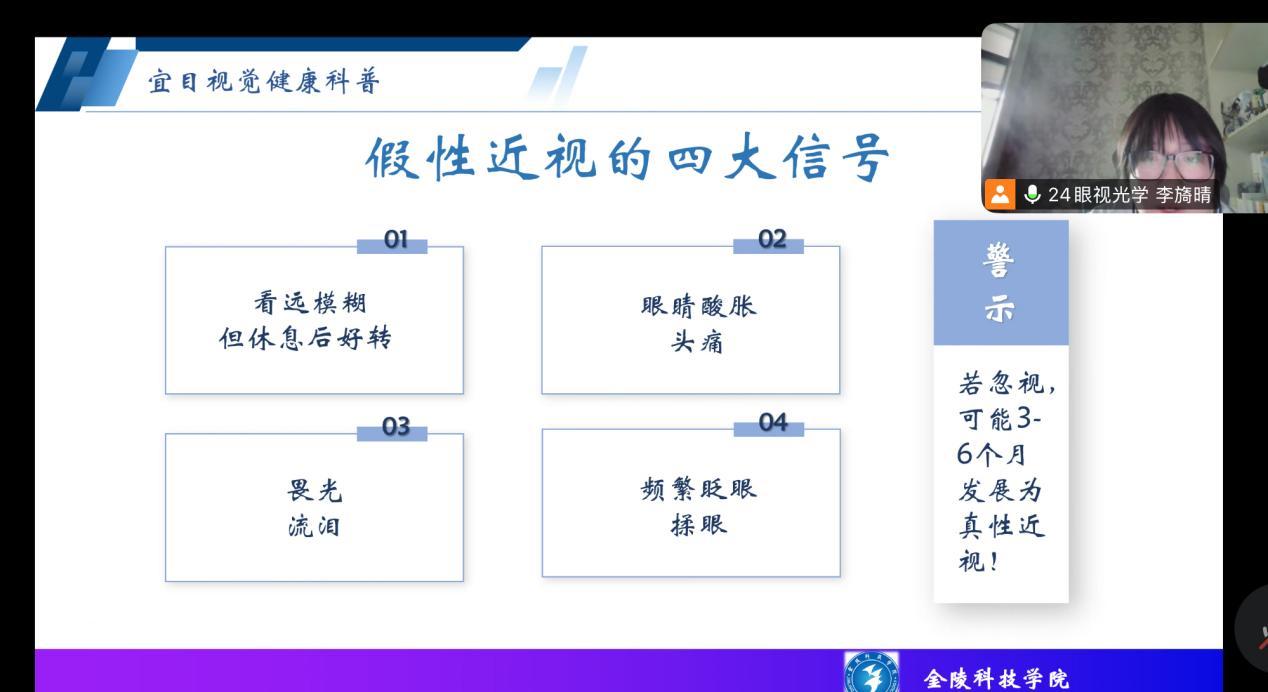 宜目视觉健康科普

假性近视的四大信号

24眼视光学 李旖晴

01
看远模糊
但休息后好转

02
眼睛酸胀
头痛

03
畏光
流泪

04
频繁眨眼
揉眼

警示

若忽视，可能3-6个月发展为真性近视！

金陵科技学院